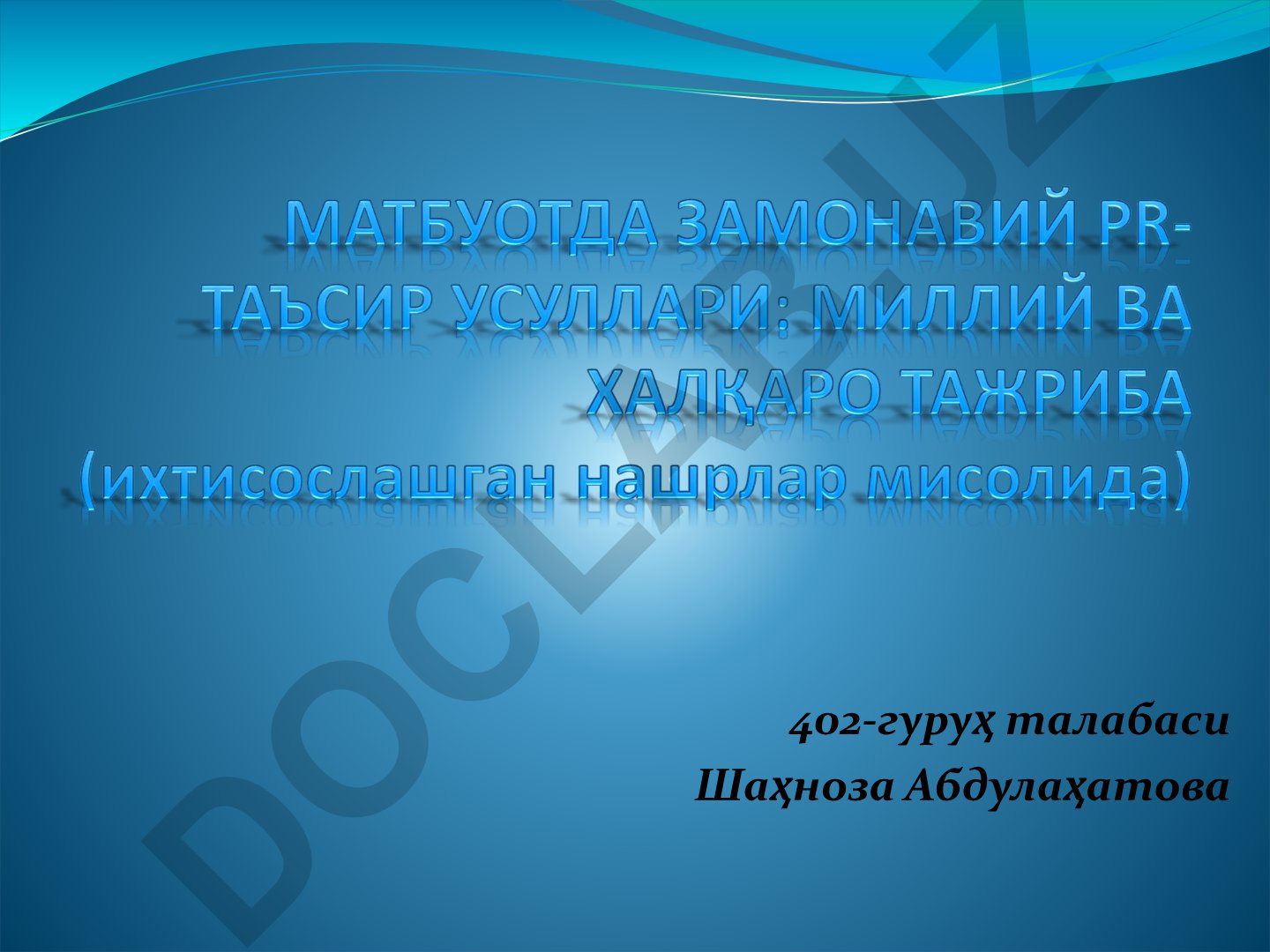 МАТБУОТДА ЗАМОНАВИЙ PR-ТАЪСИР УСУЛЛАРИ: МИЛЛИЙ ВА ХАЛҚАРО ТАЖРИБА (ихтисослашган нашрлар мисолида)

402-гуруҳ талабаси
Шаҳноза Абдулаҳатова

DOCLAR.UZ